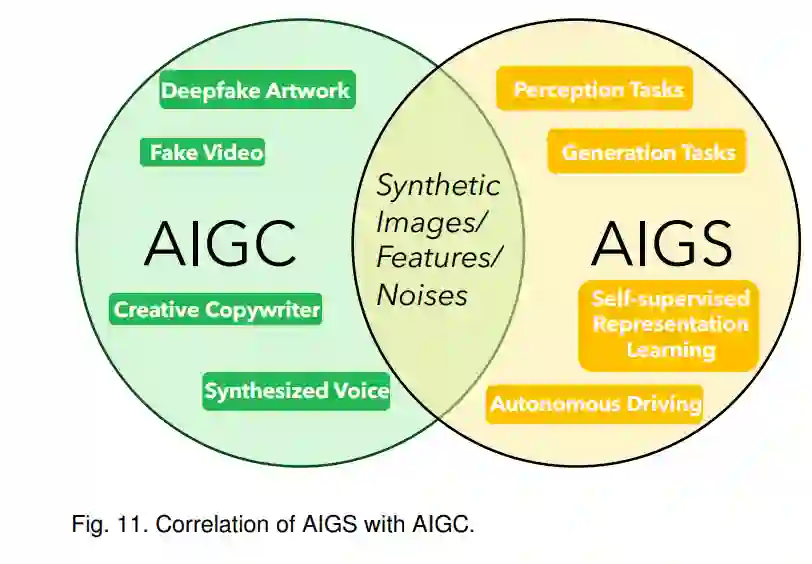 Deepfake Artwork

Fake Video

AIGC

Creative Copywriter

Synthesized Voice

Synthetic Images/ Features/ Noises

Perception Tasks

Generation Tasks

AIGS

Self-supervised Representation Learning

Autonomous Driving

Fig. 11. Correlation of AIGS with AIGC.